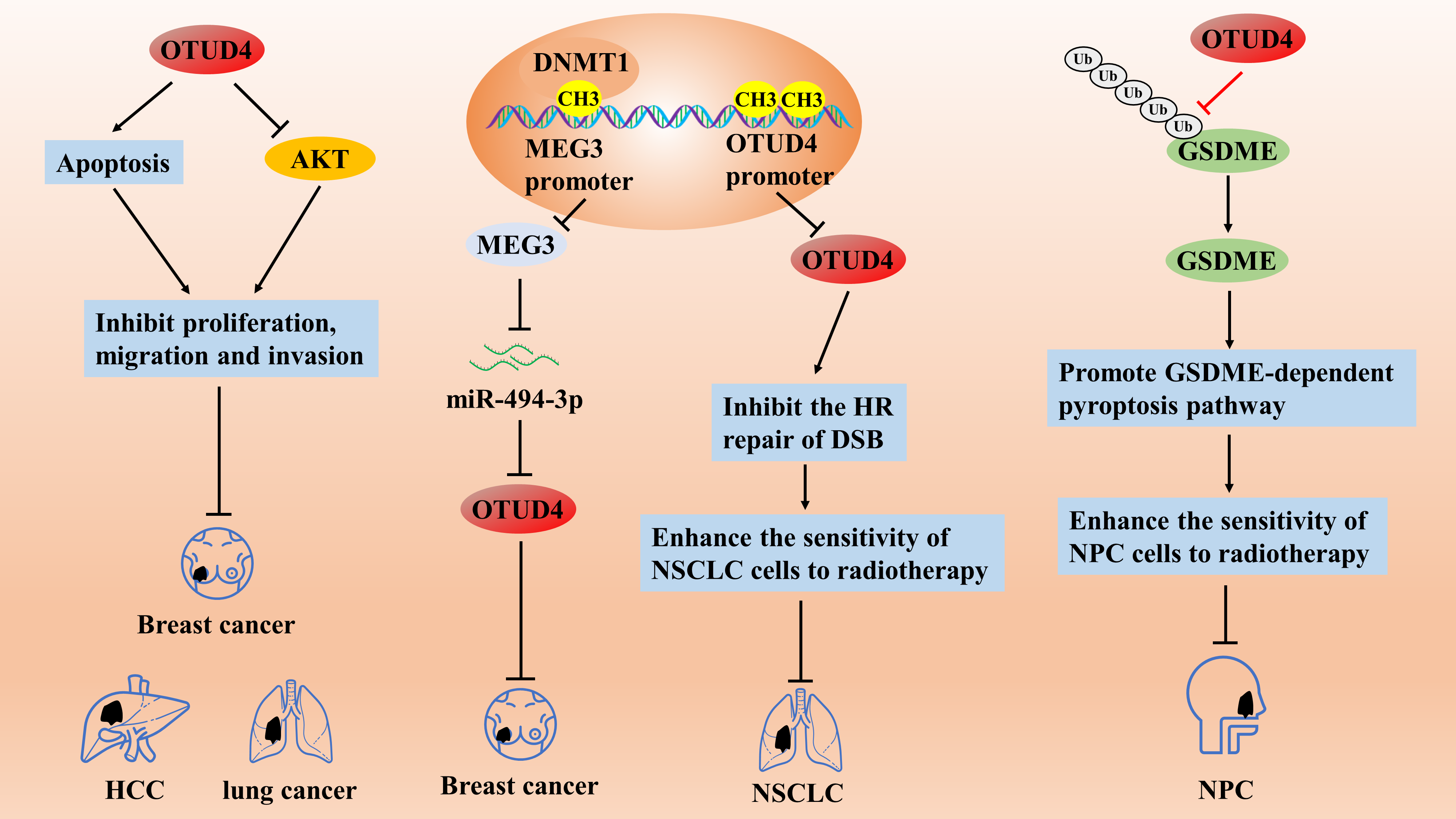 OTUD4

Apoptosis

AKT

Inhibit proliferation, migration and invasion

Breast cancer

HCC

lung cancer

DNMT1

CH3

CH3 CH3

MEG3 promoter

OTUD4 promoter

MEG3

miR-494-3p

OTUD4

Breast cancer

OTUD4

Inhibit the HR repair of DSB

Enhance the sensitivity of NSCLC cells to radiotherapy

NSCLC

OTUD4

Ub

Ub

Ub

Ub

Ub

GSDME

GSDME

Promote GSDME-dependent pyroptosis pathway

Enhance the sensitivity of NPC cells to radiotherapy

NPC